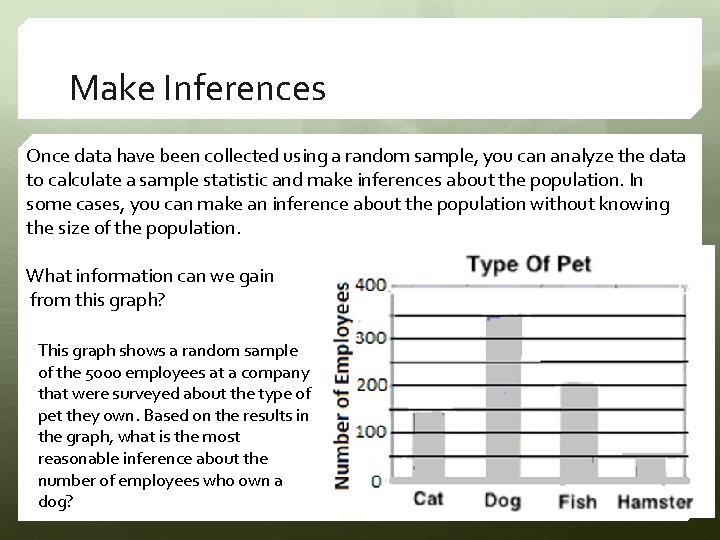 Make Inferences

Once data have been collected using a random sample, you can analyze the data to calculate a sample statistic and make inferences about the population. In some cases, you can make an inference about the population without knowing the size of the population.

What information can we gain from this graph?

This graph shows a random sample of the 5000 employees at a company that were surveyed about the type of pet they own. Based on the results in the graph, what is the most reasonable inference about the number of employees who own a dog?

Type Of Pet

Number of Employees

400
300
200
100
0

Cat
Dog
Fish
Hamster